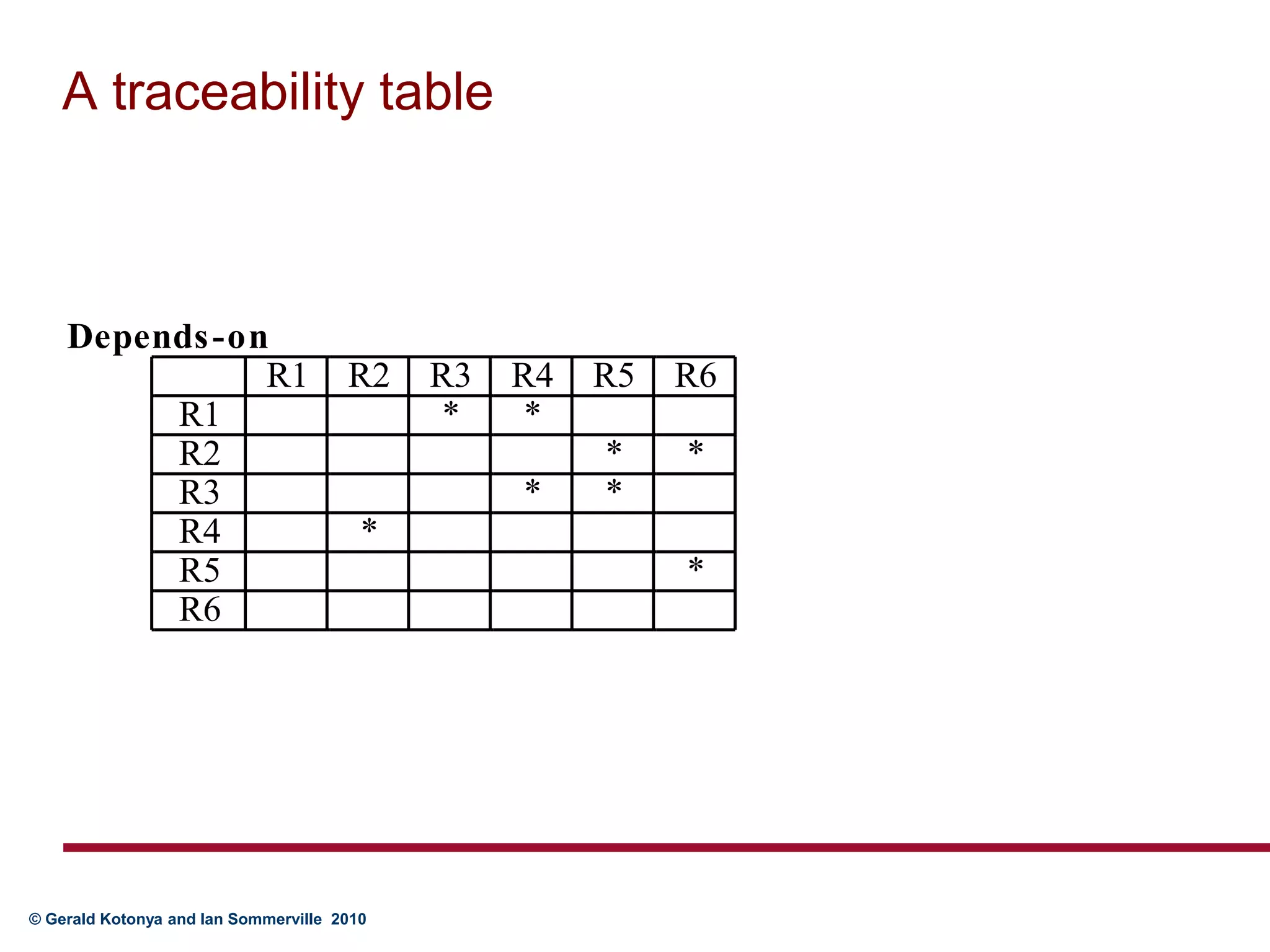 A traceability table

Depends-on

| | R1 | R2 | R3 | R4 | R5 | R6 |
|---|---|---|---|---|---|---|
| R1 | | | * | * | | |
| R2 | | | | | * | * |
| R3 | | | | * | * | |
| R4 | | * | | | | |
| R5 | | | | | | * |
| R6 | | | | | | |

© Gerald Kotonya and Ian Sommerville 2010